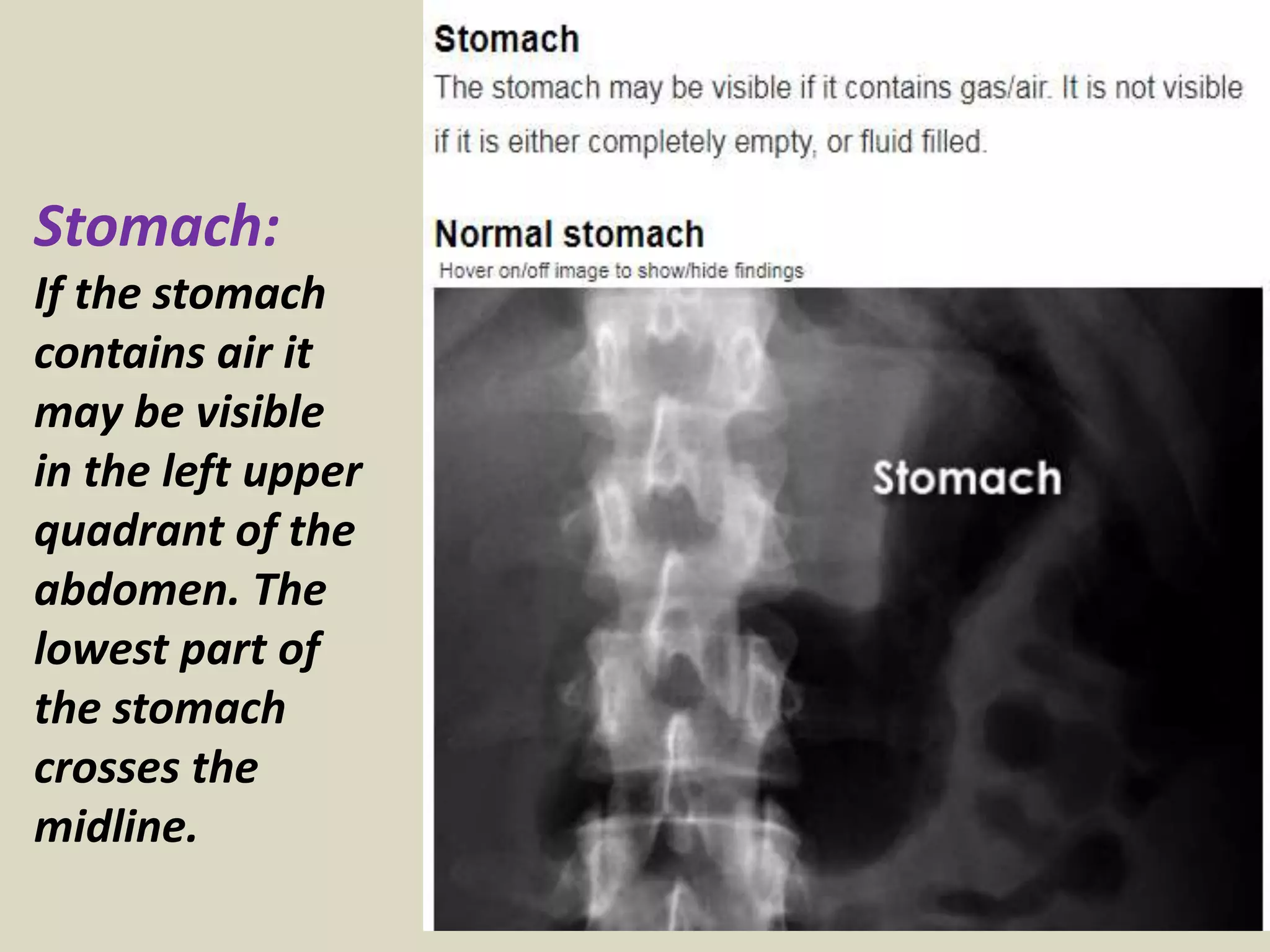 Stomach:
If the stomach contains air it may be visible in the left upper quadrant of the abdomen. The lowest part of the stomach crosses the midline.

Stomach
The stomach may be visible if it contains gas/air. It is not visible if it is either completely empty, or fluid filled.

Normal stomach
Hover on/off image to show/hide findings

Stomach